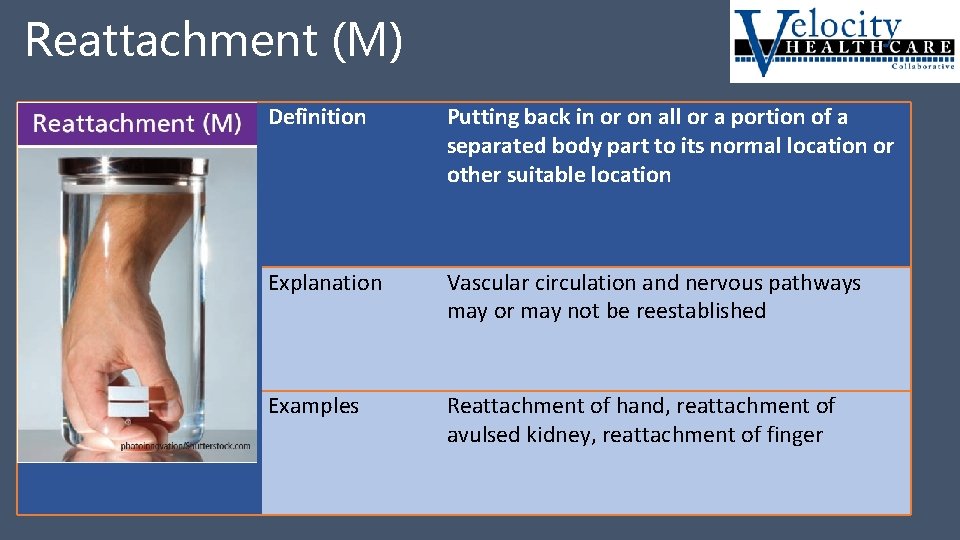 Reattachment (M)

Velocity HEALTHCARE Collaborative

Reattachment (M)

photoinnovation/Shutterstock.com

| Definition | Putting back in or on all or a portion of a separated body part to its normal location or other suitable location |
|---|---|
| Explanation | Vascular circulation and nervous pathways may or may not be reestablished |
| Examples | Reattachment of hand, reattachment of avulsed kidney, reattachment of finger |